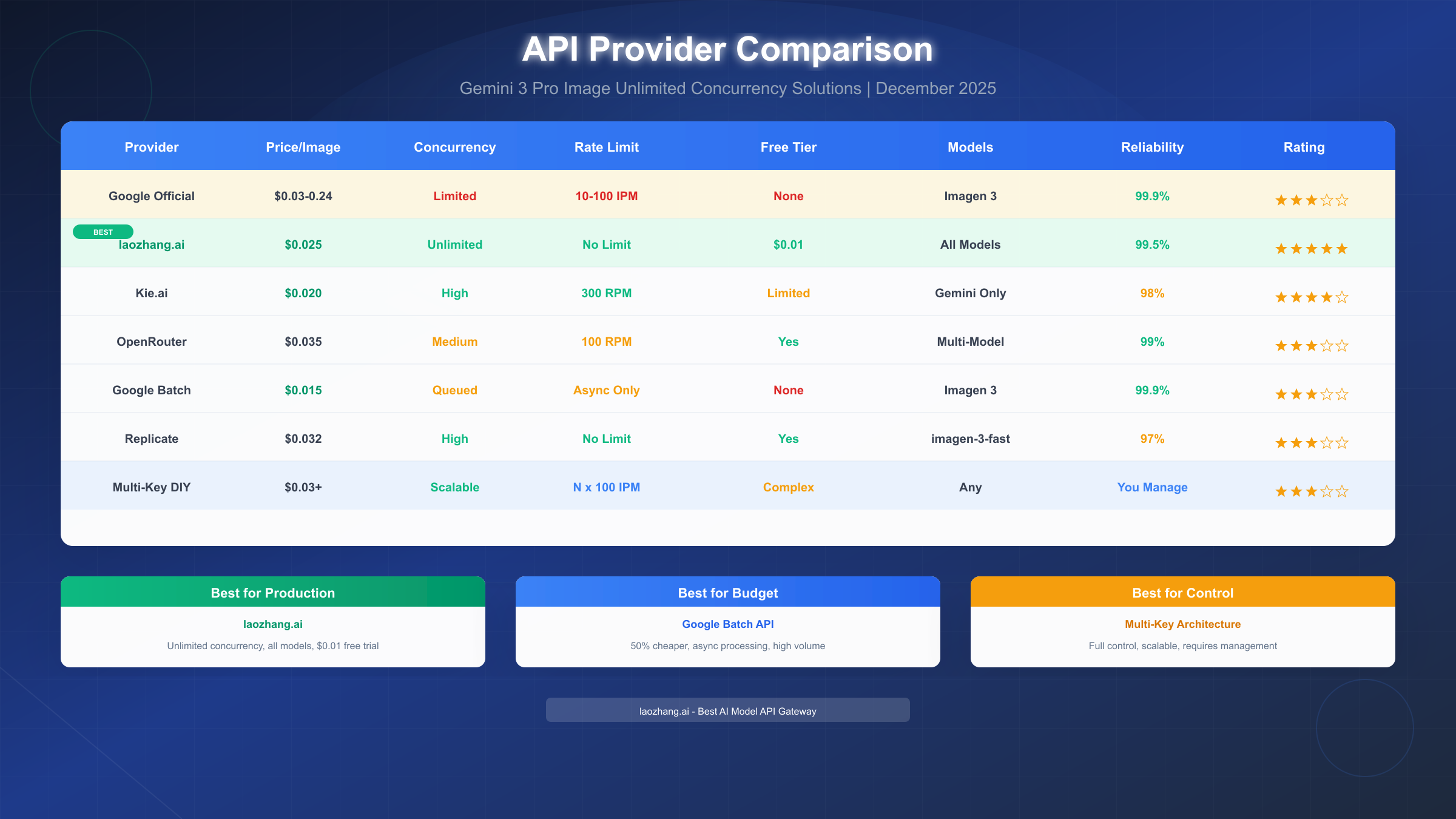 API Provider Comparison

Gemini 3 Pro Image Unlimited Concurrency Solutions | December 2025

| Provider | Price/Image | Concurrency | Rate Limit | Free Tier | Models | Reliability | Rating |
|---|---|---|---|---|---|---|---|
| Google Official | $0.03-0.24 | Limited | 10-100 IPM | None | Imagen 3 | 99.9% | ★★★☆☆ |
| BEST laozhang.ai | $0.025 | Unlimited | No Limit | $0.01 | All Models | 99.5% | ★★★★★ |
| Kie.ai | $0.020 | High | 300 RPM | Limited | Gemini Only | 98% | ★★★★☆ |
| OpenRouter | $0.035 | Medium | 100 RPM | Yes | Multi-Model | 99% | ★★★☆☆ |
| Google Batch | $0.015 | Queued | Async Only | None | Imagen 3 | 99.9% | ★★★☆☆ |
| Replicate | $0.032 | High | No Limit | Yes | imagen-3-fast | 97% | ★★★☆☆ |
| Multi-Key DIY | $0.03+ | Scalable | N x 100 IPM | Complex | Any | You Manage | ★★★☆☆ |

Best for Production
laozhang.ai
Unlimited concurrency, all models, $0.01 free trial

Best for Budget
Google Batch API
50% cheaper, async processing, high volume

Best for Control
Multi-Key Architecture
Full control, scalable, requires management

laozhang.ai - Best AI Model API Gateway